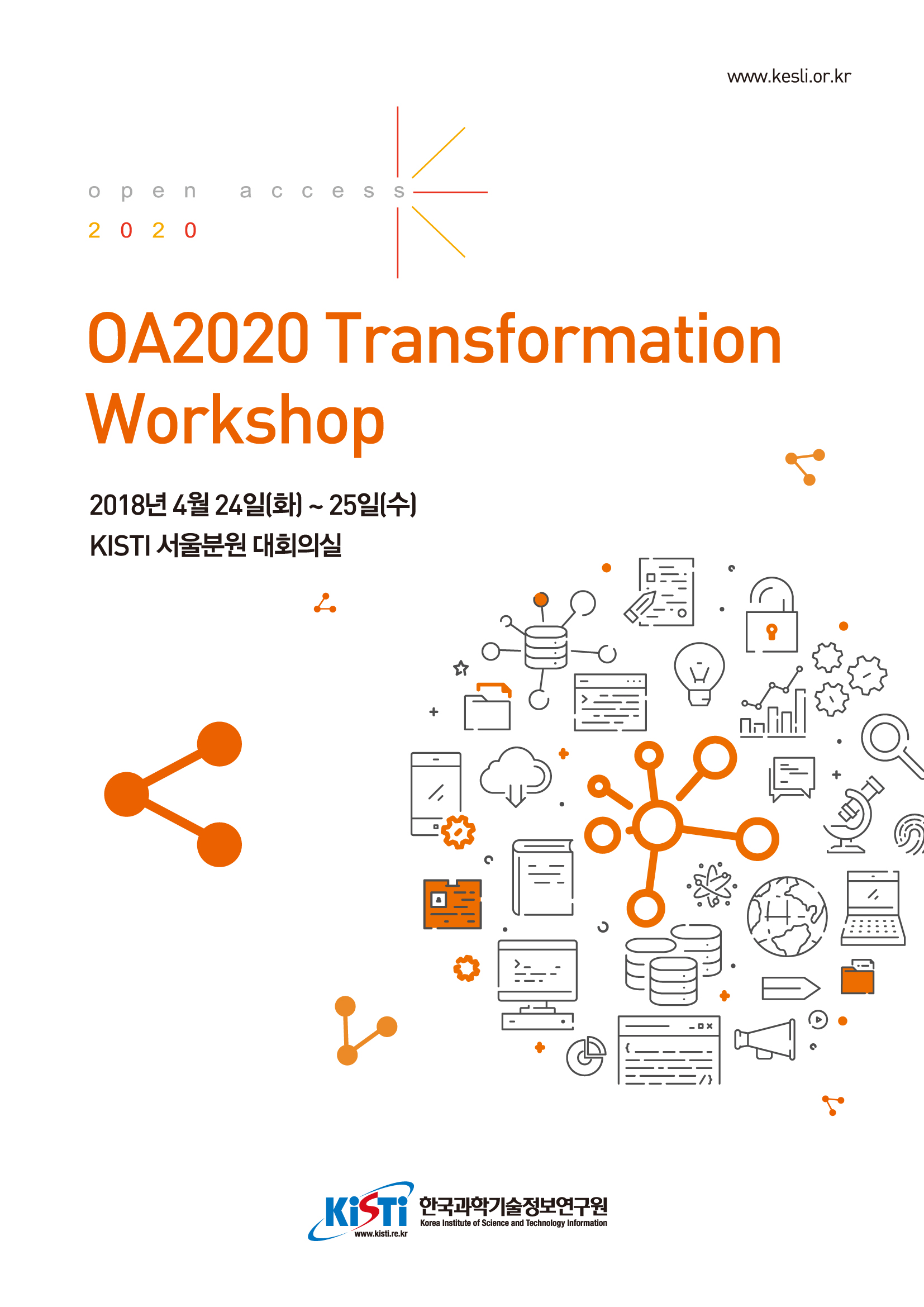 www.kesli.or.kr

open access
2020

OA2020 Transformation Workshop

2018년 4월 24일(화) ~ 25일(수)
KISTI 서울분원 대회의실

KiSTi
www.kisti.re.kr
한국과학기술정보연구원
Korea Institute of Science and Technology Information